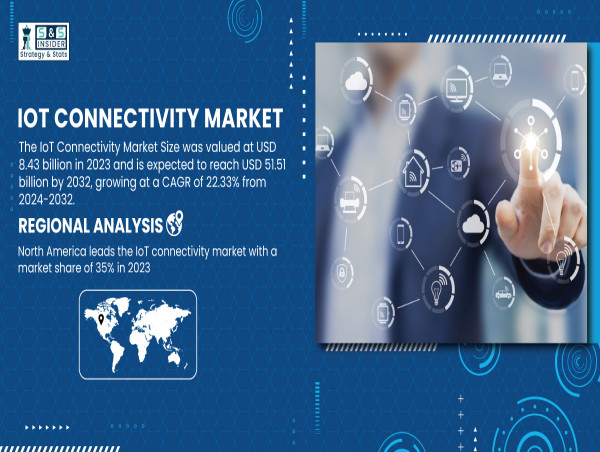 S&S INSIDER
Strategy & Stats

IOT CONNECTIVITY MARKET

The IoT Connectivity Market Size was valued at USD 8.43 billion in 2023 and is expected to reach USD 51.51 billion by 2032, growing at a CAGR of 22.33% from 2024-2032.

REGIONAL ANALYSIS

North America leads the IoT connectivity market with a market share of 35% in 2023